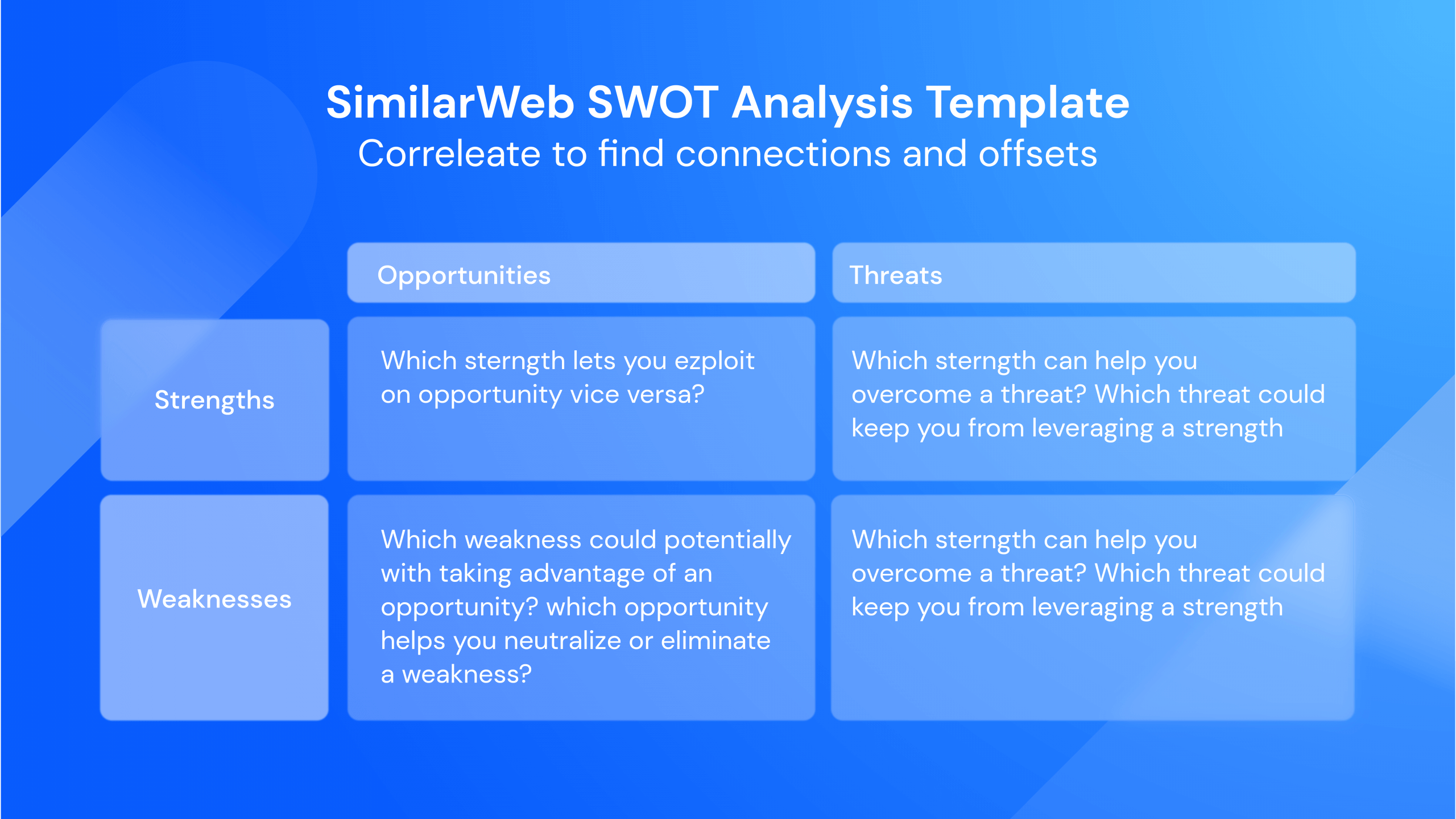 SimilarWeb SWOT Analysis Template
Correleate to find connections and offsets

| | Opportunities | Threats |
|---|---|---|
| Strengths | Which sterngth lets you ezploit on opportunity vice versa? | Which sterngth can help you overcome a threat? Which threat could keep you from leveraging a strength |
| Weaknesses | Which weakness could potentially with taking advantage of an opportunity? which opportunity helps you neutralize or eliminate a weakness? | Which sterngth can help you overcome a threat? Which threat could keep you from leveraging a strength |